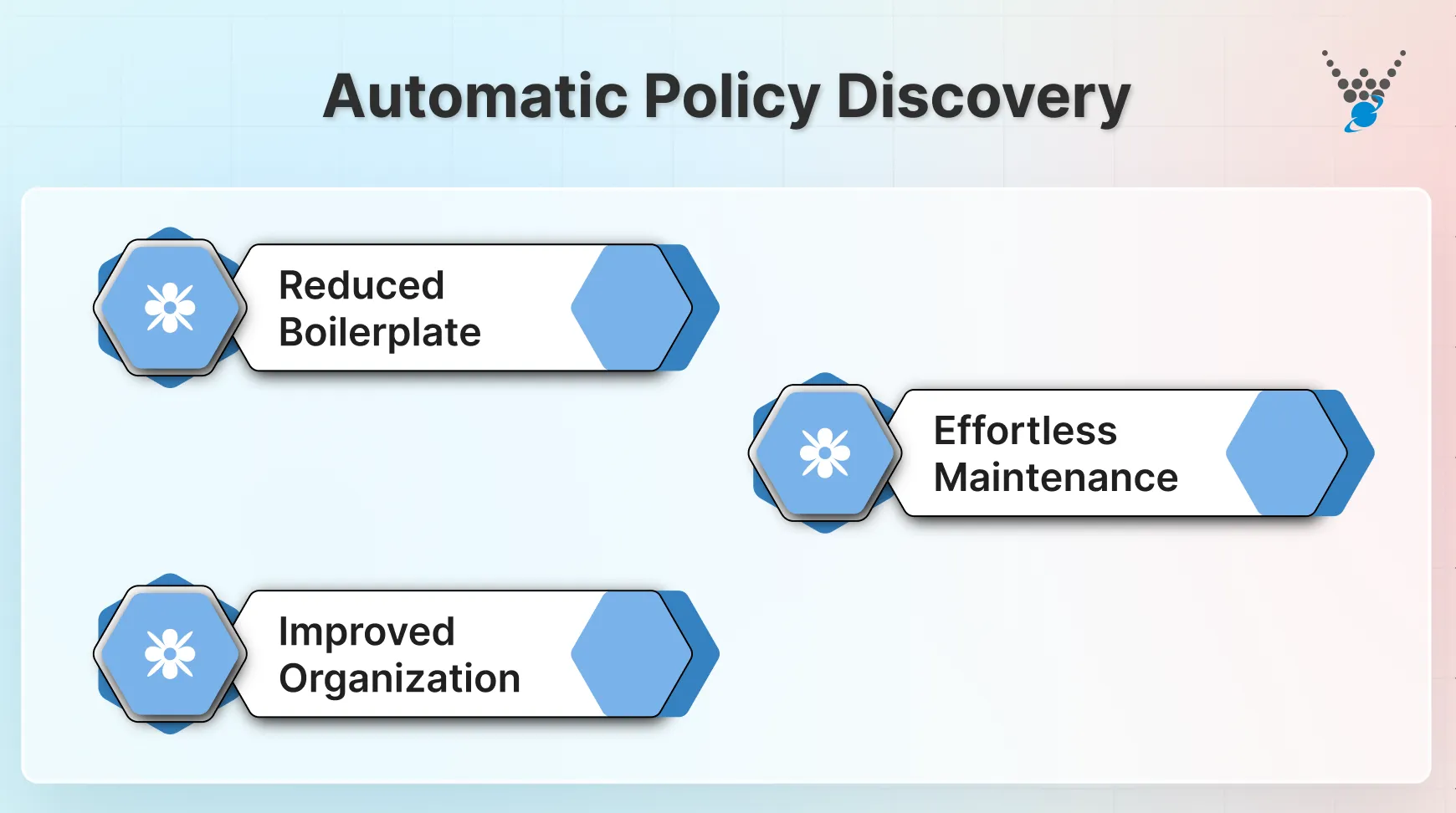 Automatic Policy Discovery

Reduced Boilerplate

Effortless Maintenance

Improved Organization